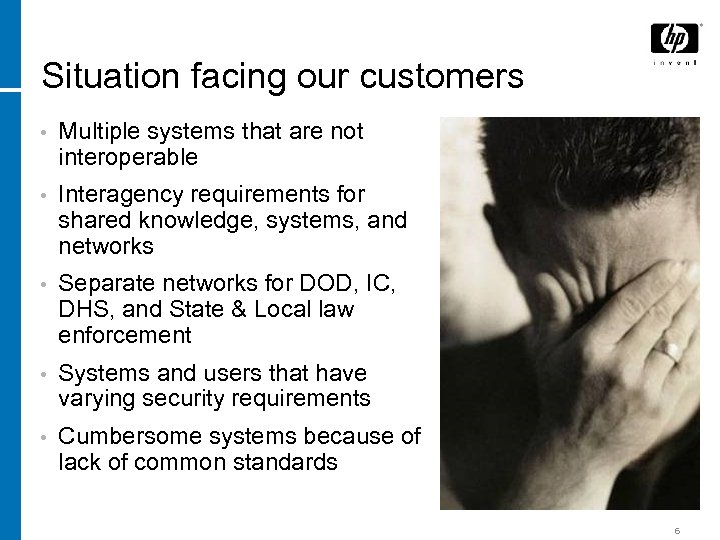 hp
invent

Situation facing our customers

• Multiple systems that are not interoperable
• Interagency requirements for shared knowledge, systems, and networks
• Separate networks for DOD, IC, DHS, and State & Local law enforcement
• Systems and users that have varying security requirements
• Cumbersome systems because of lack of common standards

6